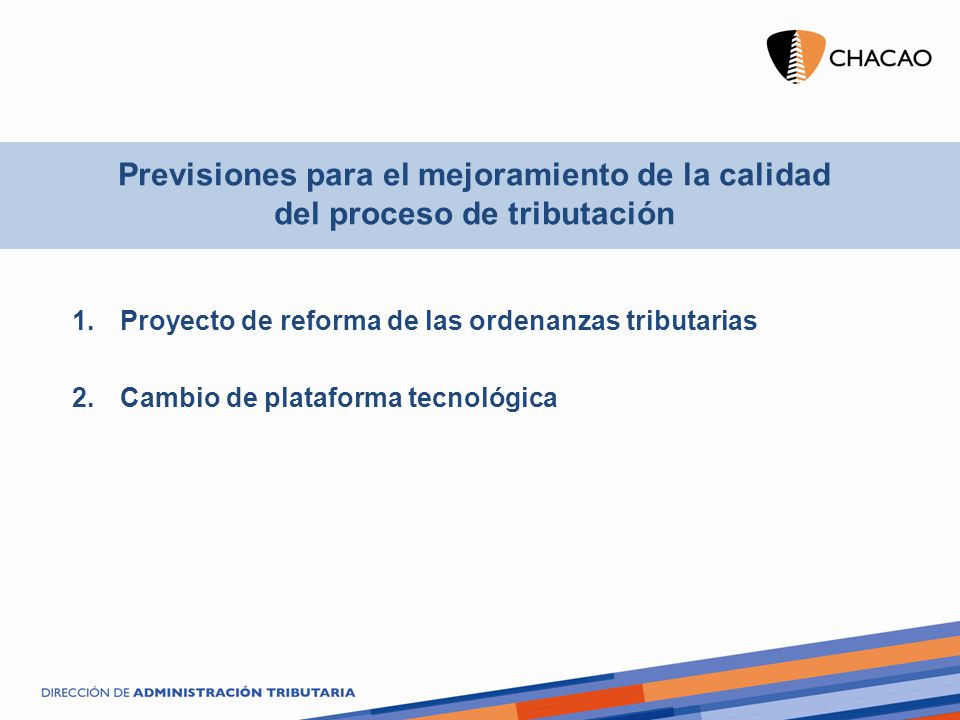 CHACAO

Previsiones para el mejoramiento de la calidad del proceso de tributación

1. Proyecto de reforma de las ordenanzas tributarias

2. Cambio de plataforma tecnológica

DIRECCIÓN DE ADMINISTRACIÓN TRIBUTARIA